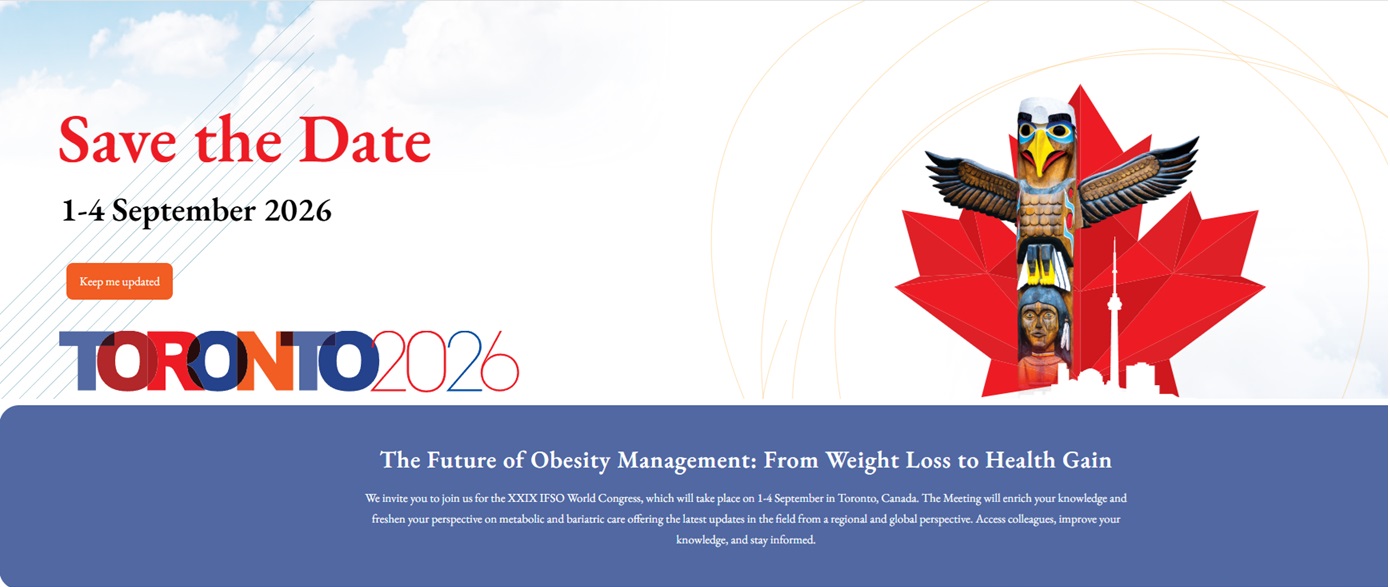 Save the Date

1-4 September 2026

Keep me updated

TORONTO2026

The Future of Obesity Management: From Weight Loss to Health Gain

We invite you to join us for the XXIX IFSO World Congress, which will take place on 1-4 September in Toronto, Canada. The Meeting will enrich your knowledge and freshen your perspective on metabolic and bariatric care offering the latest updates in the field from a regional and global perspective. Access colleagues, improve your knowledge, and stay informed.